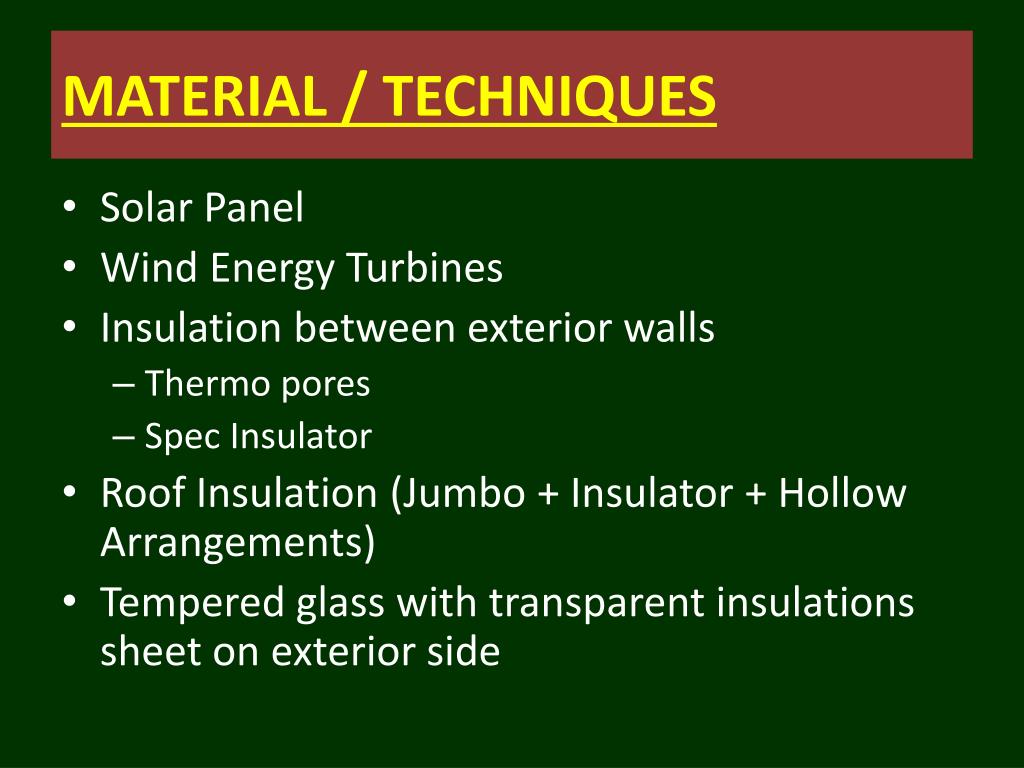 MATERIAL / TECHNIQUES

• Solar Panel
• Wind Energy Turbines
• Insulation between exterior walls
– Thermo pores
– Spec Insulator
• Roof Insulation (Jumbo + Insulator + Hollow Arrangements)
• Tempered glass with transparent insulations sheet on exterior side